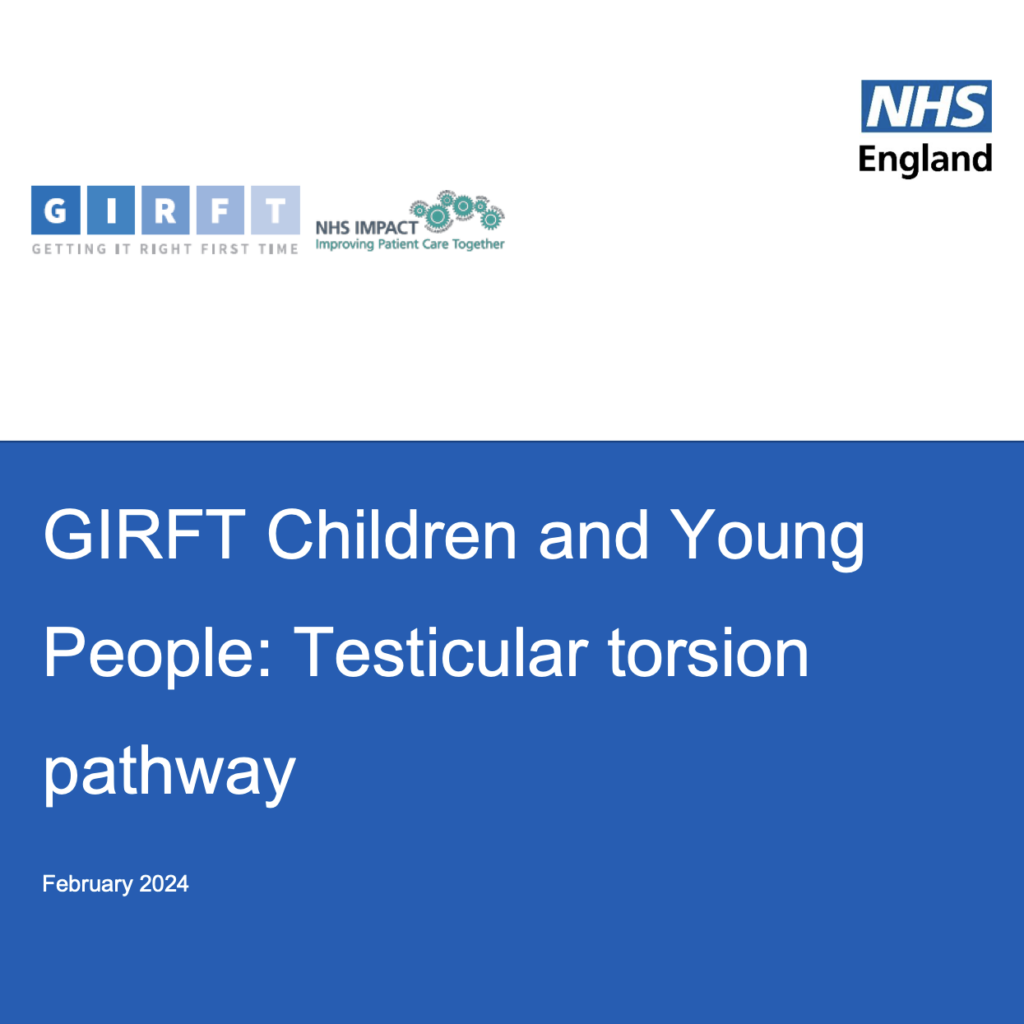 NHS
England

G I R F T
GETTING IT RIGHT FIRST TIME

NHS IMPACT
Improving Patient Care Together

GIRFT Children and Young People: Testicular torsion pathway

February 2024